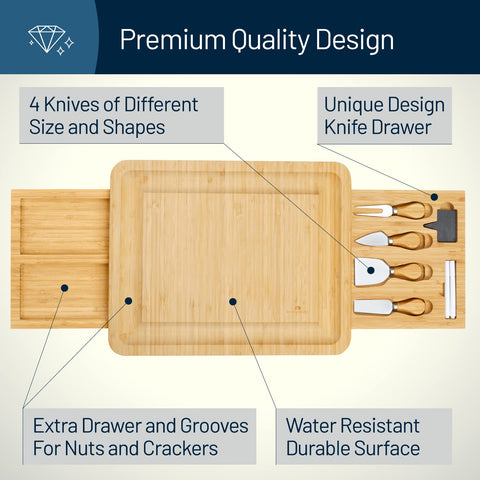 Premium Quality Design

4 Knives of Different Size and Shapes

Unique Design Knife Drawer

Extra Drawer and Grooves For Nuts and Crackers

Water Resistant Durable Surface